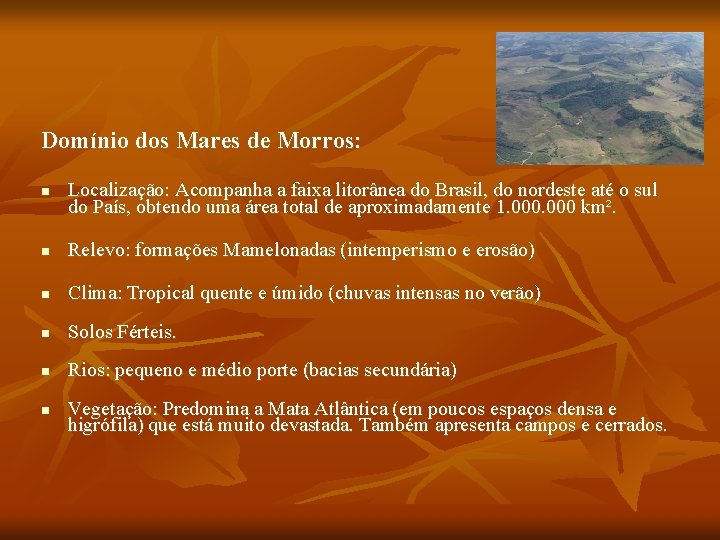 Domínio dos Mares de Morros:

- Localização: Acompanha a faixa litorânea do Brasil, do nordeste até o sul do País, obtendo uma área total de aproximadamente 1.000.000 km².

- Relevo: formações Mamelonadas (intemperismo e erosão)

- Clima: Tropical quente e úmido (chuvas intensas no verão)

- Solos Férteis.

- Rios: pequeno e médio porte (bacias secundária)

- Vegetação: Predomina a Mata Atlântica (em poucos espaços densa e higrófila) que está muito devastada. Também apresenta campos e cerrados.